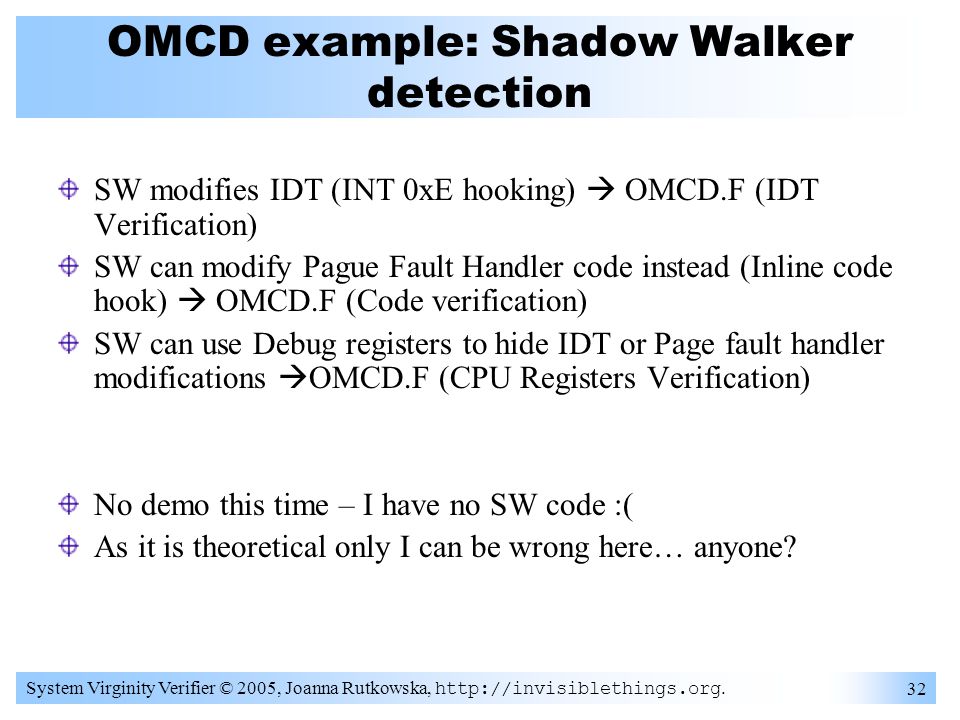 OMCD example: Shadow Walker detection

SW modifies IDT (INT 0xE hooking) → OMCD.F (IDT Verification)

SW can modify Pague Fault Handler code instead (Inline code hook) → OMCD.F (Code verification)

SW can use Debug registers to hide IDT or Page fault handler modifications →OMCD.F (CPU Registers Verification)

No demo this time – I have no SW code :(

As it is theoretical only I can be wrong here… anyone?

System Virginity Verifier © 2005, Joanna Rutkowska, http://invisiblethings.org. 32